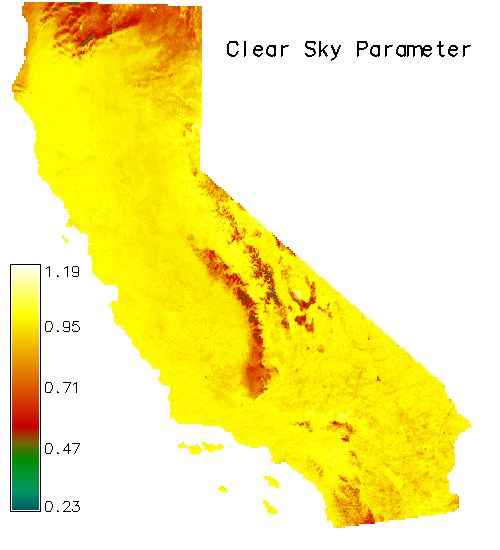 Clear Sky Parameter

1.19
0.95
0.71
0.47
0.23